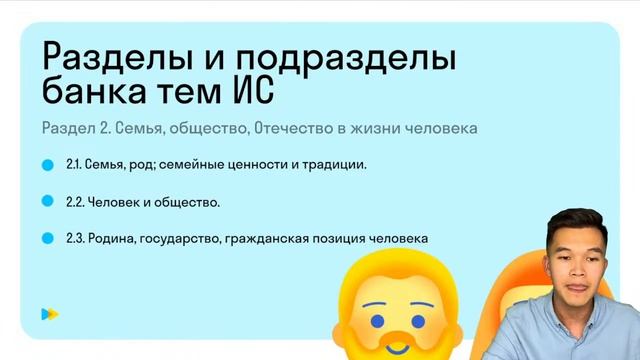 Разделы и подразделы банка тем ИС

Раздел 2. Семья, общество, Отечество в жизни человека

2.1. Семья, род; семейные ценности и традиции.

2.2. Человек и общество.

2.3. Родина, государство, гражданская позиция человека